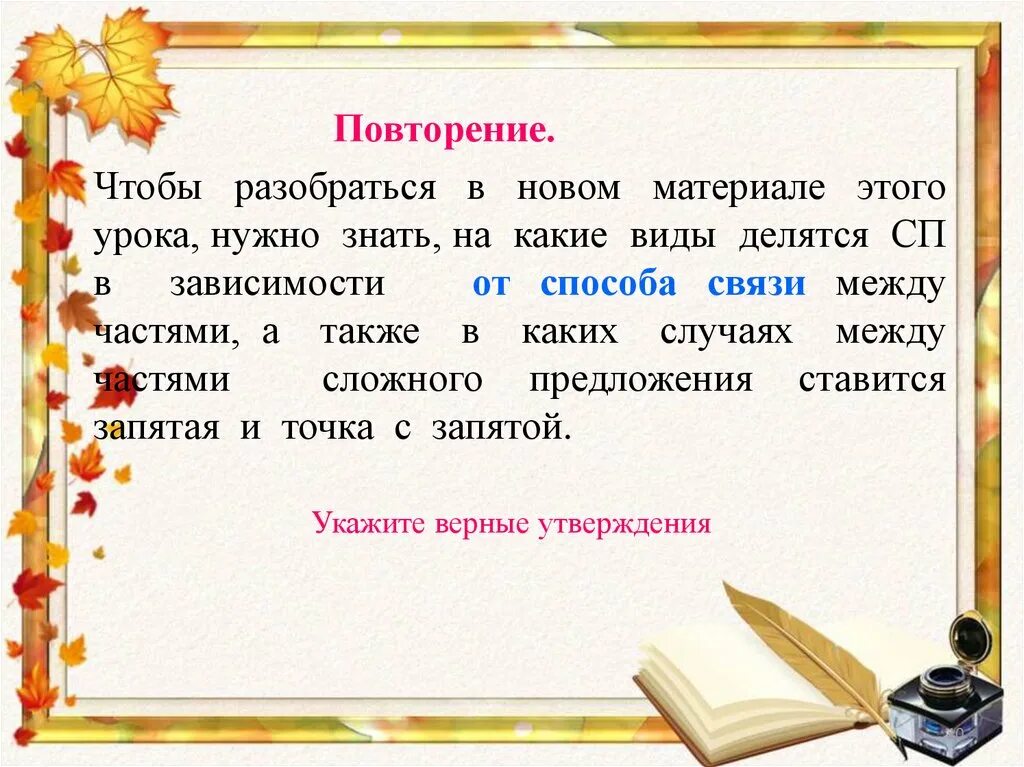 Повторение.

Чтобы разобраться в новом материале этого урока, нужно знать, на какие виды делятся СП в зависимости от способа связи между частями, а также в каких случаях между частями сложного предложения ставится запятая и точка с запятой.

Укажите верные утверждения